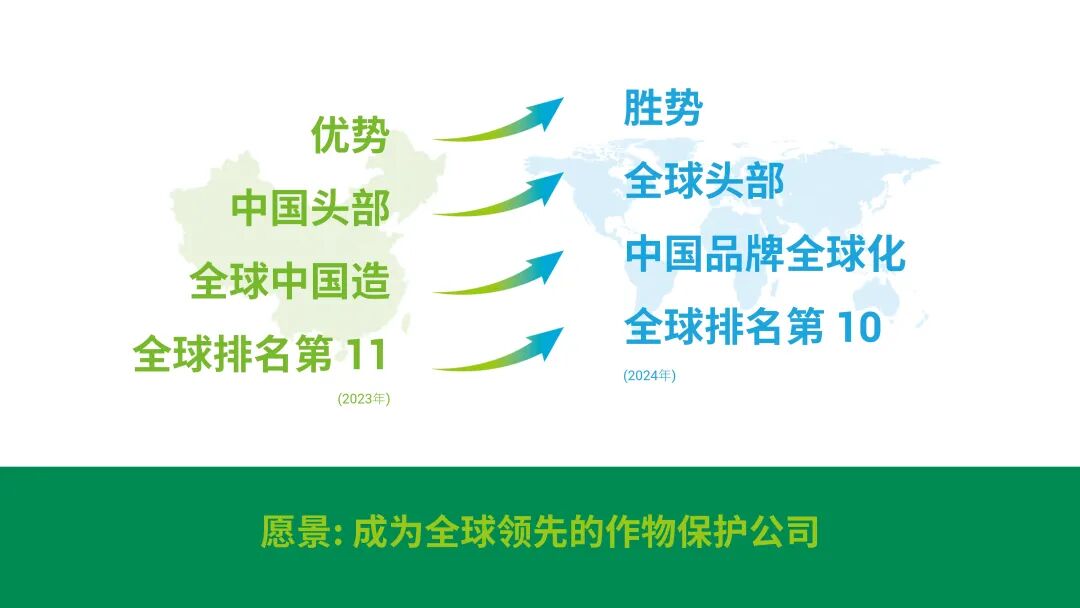 优势

中国头部

全球中国造

全球排名第 11

(2023年)

胜势

全球头部

中国品牌全球化

全球排名第 10

(2024年)

愿景: 成为全球领先的作物保护公司